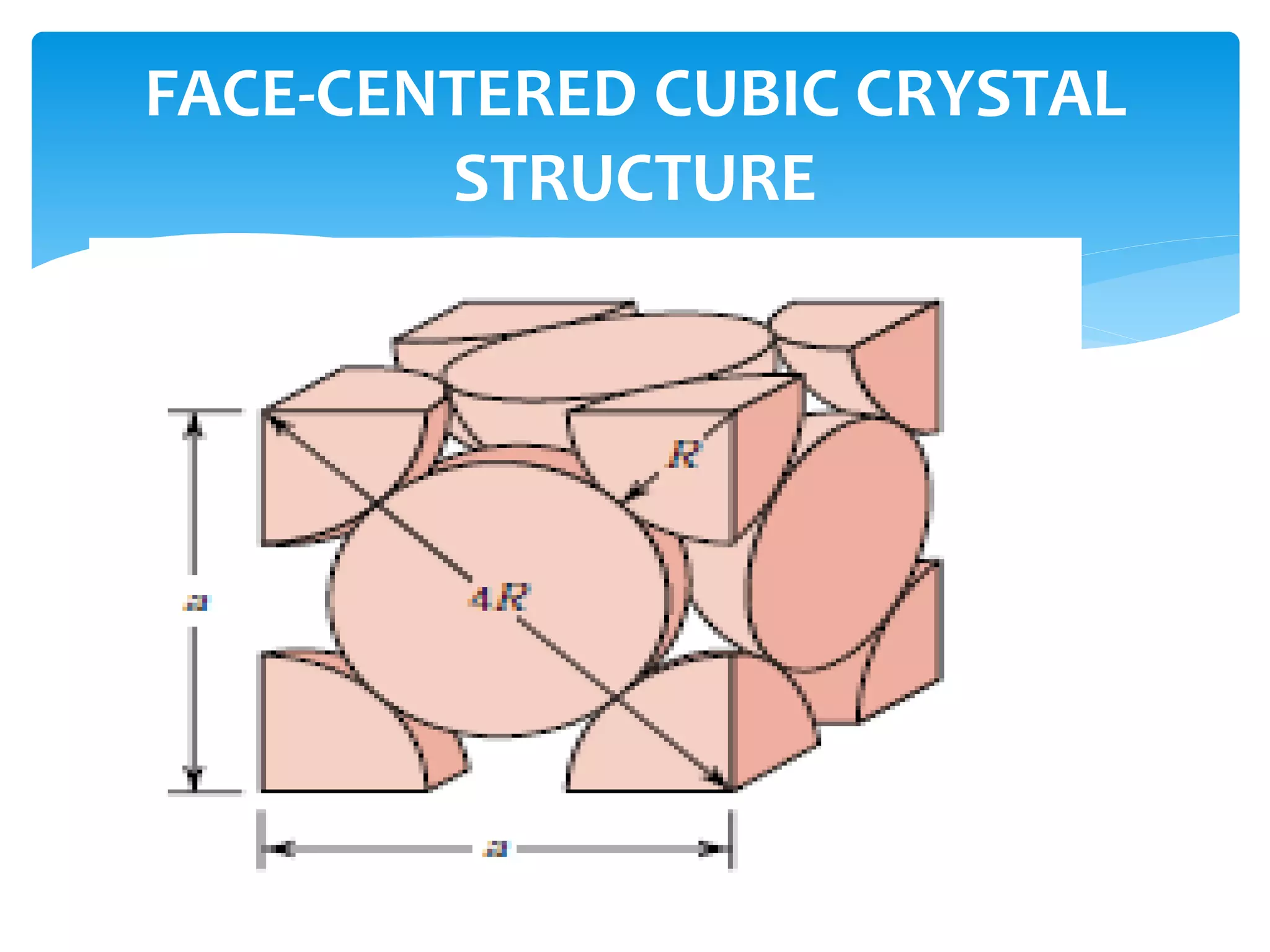 FACE-CENTERED CUBIC CRYSTAL STRUCTURE

$R$

$a$

$4R$

$a$